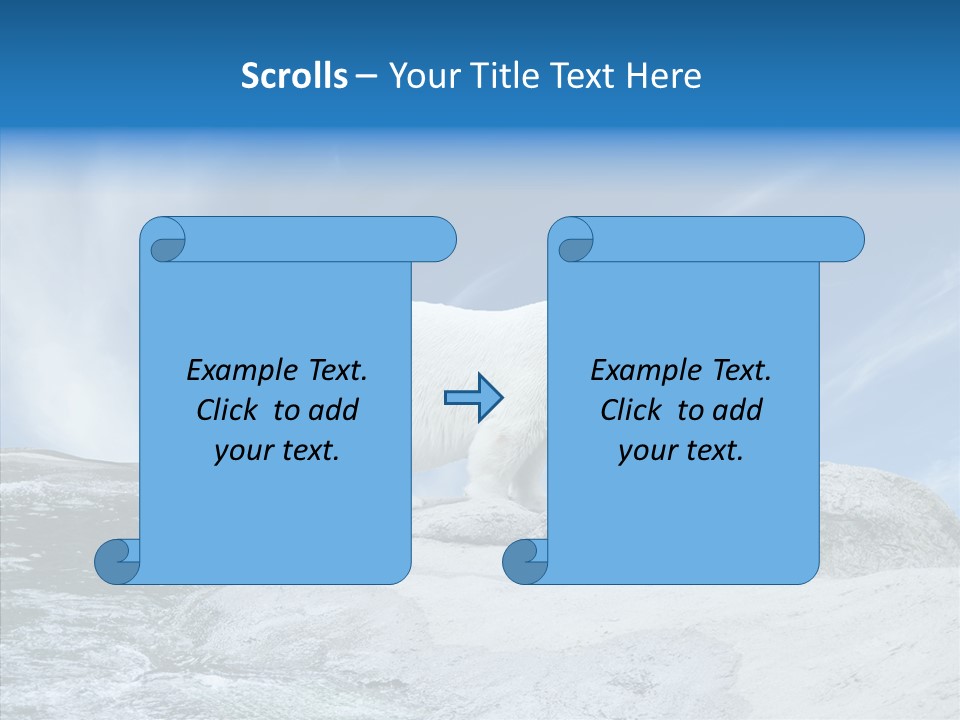 Scrolls – Your Title Text Here

Example Text. Click to add your text.

Example Text. Click to add your text.